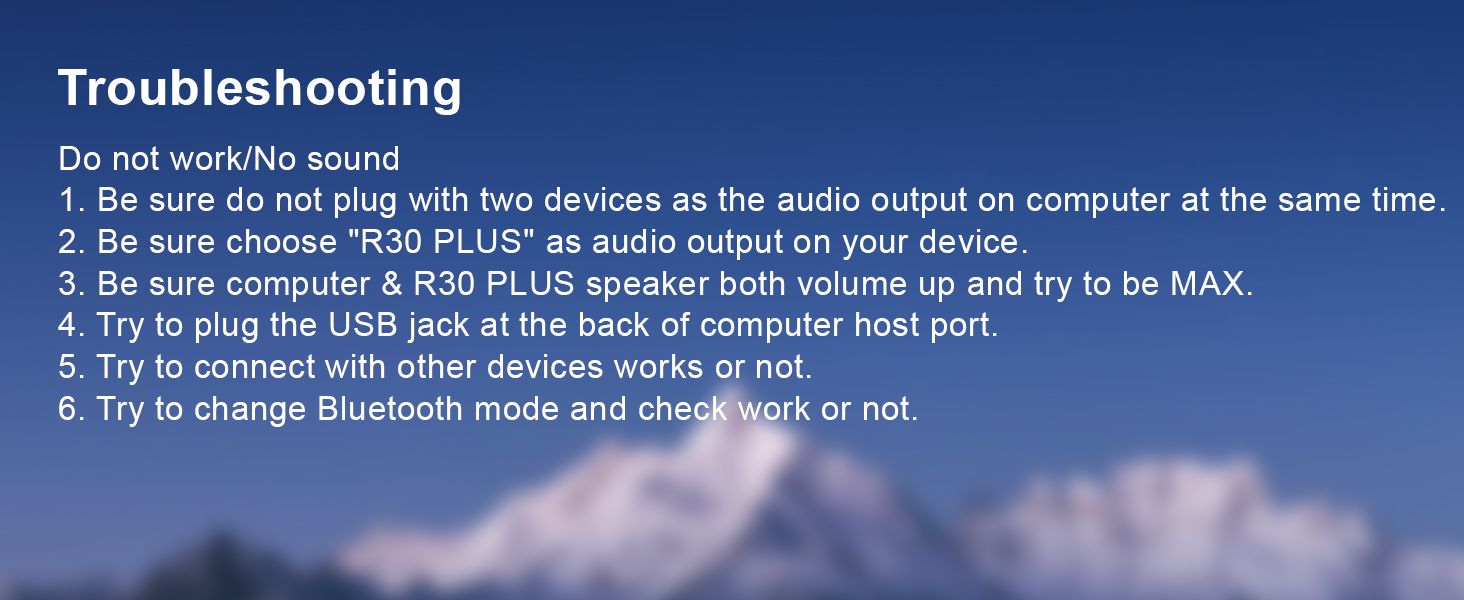 Troubleshooting

Do not work/No sound
1. Be sure do not plug with two devices as the audio output on computer at the same time.
2. Be sure choose "R30 PLUS" as audio output on your device.
3. Be sure computer & R30 PLUS speaker both volume up and try to be MAX.
4. Try to plug the USB jack at the back of computer host port.
5. Try to connect with other devices works or not.
6. Try to change Bluetooth mode and check work or not.